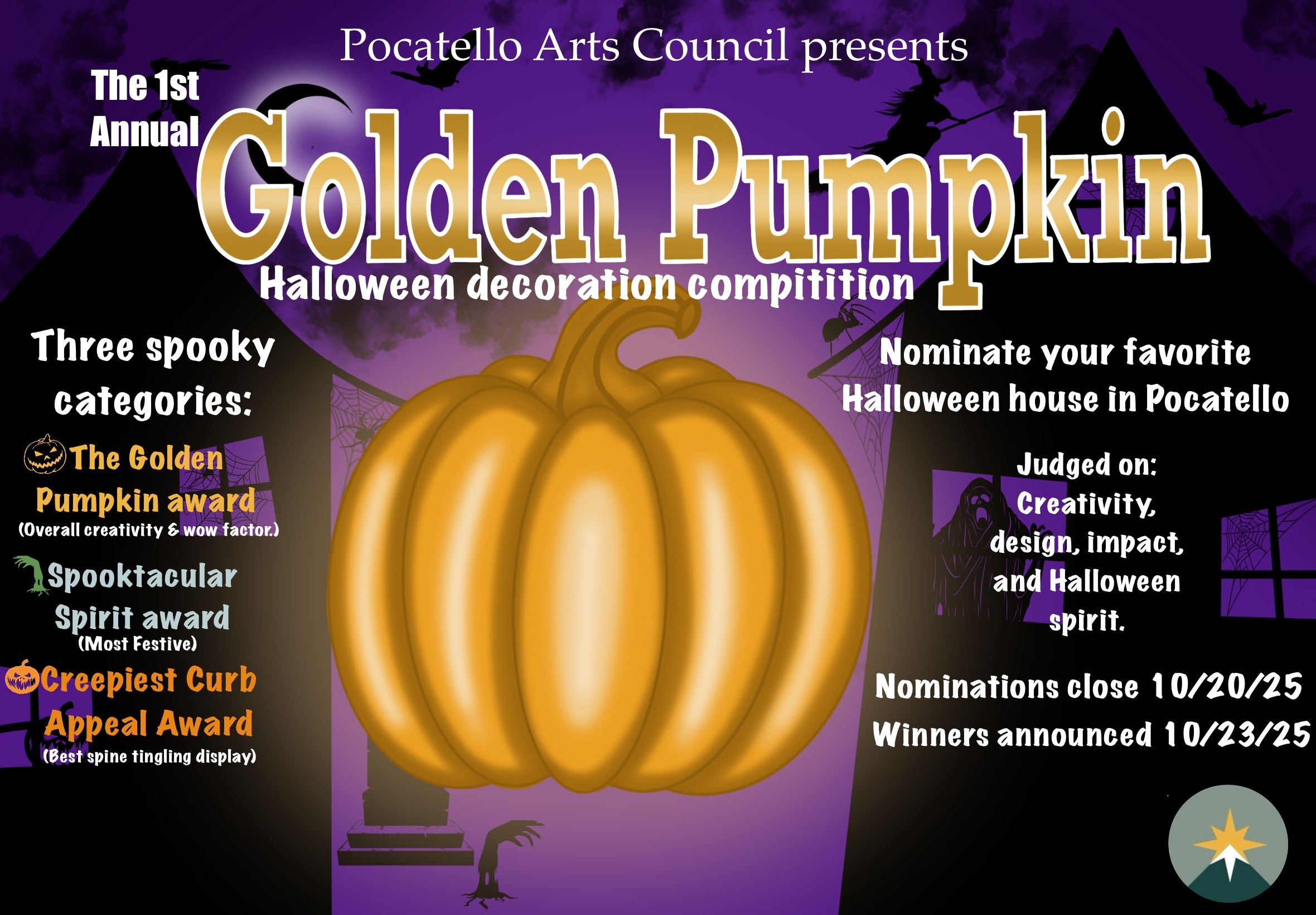 Pocatello Arts Council presents

The 1st Annual

Golden Pumpkin

Halloween decoration compitition

Three spooky categories:

The Golden Pumpkin award
(Overall creativity & wow factor.)

Spooktacular Spirit award
(Most Festive)

Creepiest Curb Appeal Award
(Best spine tingling display)

Nominate your favorite Halloween house in Pocatello

Judged on: Creativity, design, impact, and Halloween spirit.

Nominations close 10/20/25
Winners announced 10/23/25